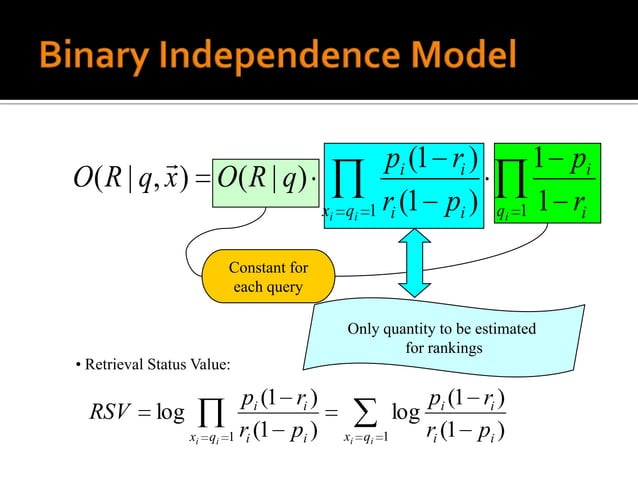 Binary Independence Model

$O(R \mid q, \vec{x}) = O(R \mid q) \cdot \prod_{x_i = q_i = 1} \frac{p_i(1-r_i)}{r_i(1-p_i)} \cdot \prod_{q_i = 1} \frac{1-p_i}{1-r_i}$

Constant for each query

Only quantity to be estimated for rankings

• Retrieval Status Value:

$RSV = \log \prod_{x_i = q_i = 1} \frac{p_i(1-r_i)}{r_i(1-p_i)} = \sum_{x_i = q_i = 1} \log \frac{p_i(1-r_i)}{r_i(1-p_i)}$